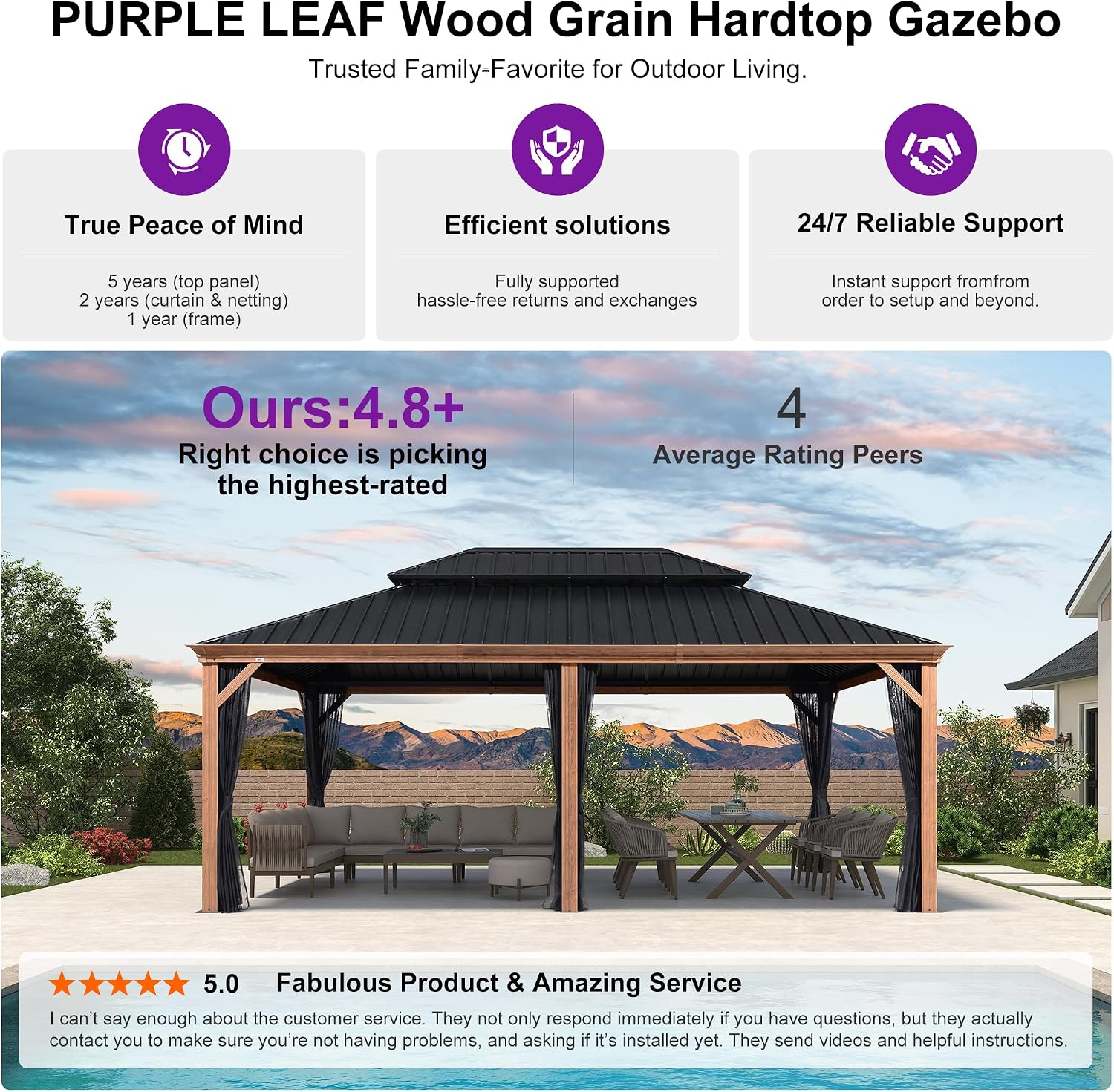 PURPLE LEAF Wood Grain Hardtop Gazebo

Trusted Family-Favorite for Outdoor Living.

True Peace of Mind

5 years (top panel)
2 years (curtain & netting)
1 year (frame)

Efficient solutions

Fully supported
hassle-free returns and exchanges

24/7 Reliable Support

Instant support fromfrom
order to setup and beyond.

Ours:4.8+
Right choice is picking the highest-rated

4
Average Rating Peers

★★★★★ 5.0 Fabulous Product & Amazing Service

I can't say enough about the customer service. They not only respond immediately if you have questions, but they actually contact you to make sure you're not having problems, and asking if it's installed yet. They send videos and helpful instructions.